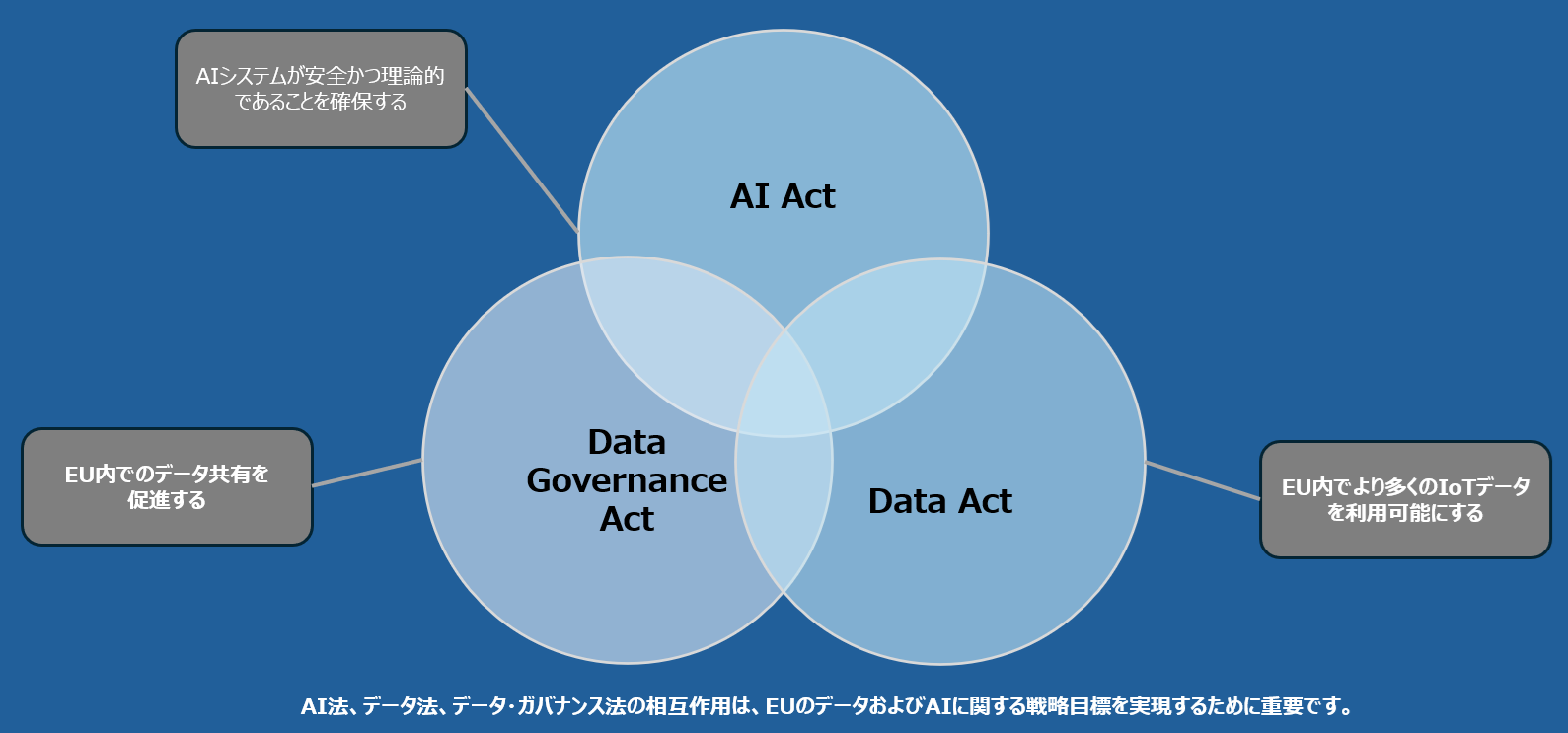 AIシステムが安全かつ理論的であることを確保する

AI Act

EU内でのデータ共有を促進する

Data Governance Act

Data Act

EU内でより多くのIoTデータを利用可能にする

AI法、データ法、データ・ガバナンス法の相互作用は、EUのデータおよびAIに関する戦略目標を実現するために重要です。